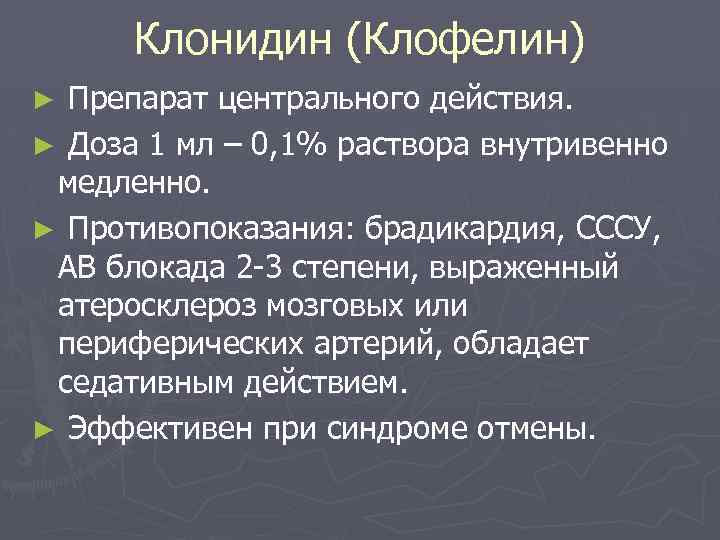 Клонидин (Клофелин)

► Препарат центрального действия.

► Доза 1 мл – 0,1% раствора внутривенно медленно.

► Противопоказания: брадикардия, СССУ, АВ блокада 2-3 степени, выраженный атеросклероз мозговых или периферических артерий, обладает седативным действием.

► Эффективен при синдроме отмены.